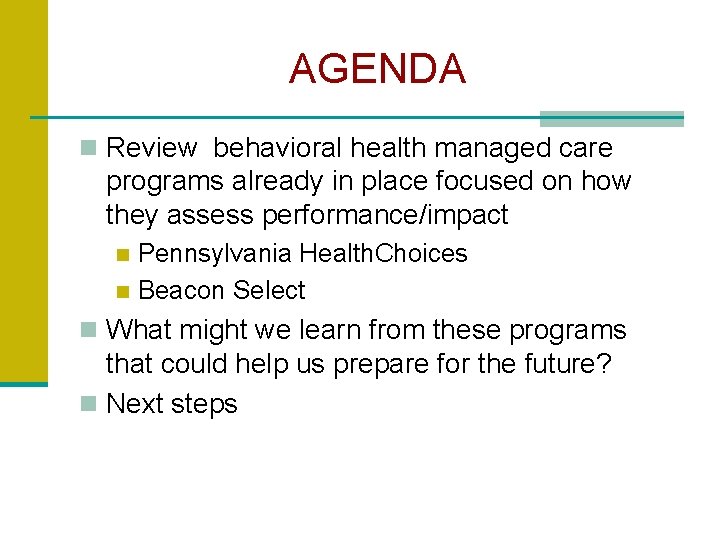 AGENDA

Review  behavioral health managed care programs already in place focused on how they assess performance/impact

Pennsylvania HealthChoices

Beacon Select

What might we learn from these programs that could help us prepare for the future?

Next steps